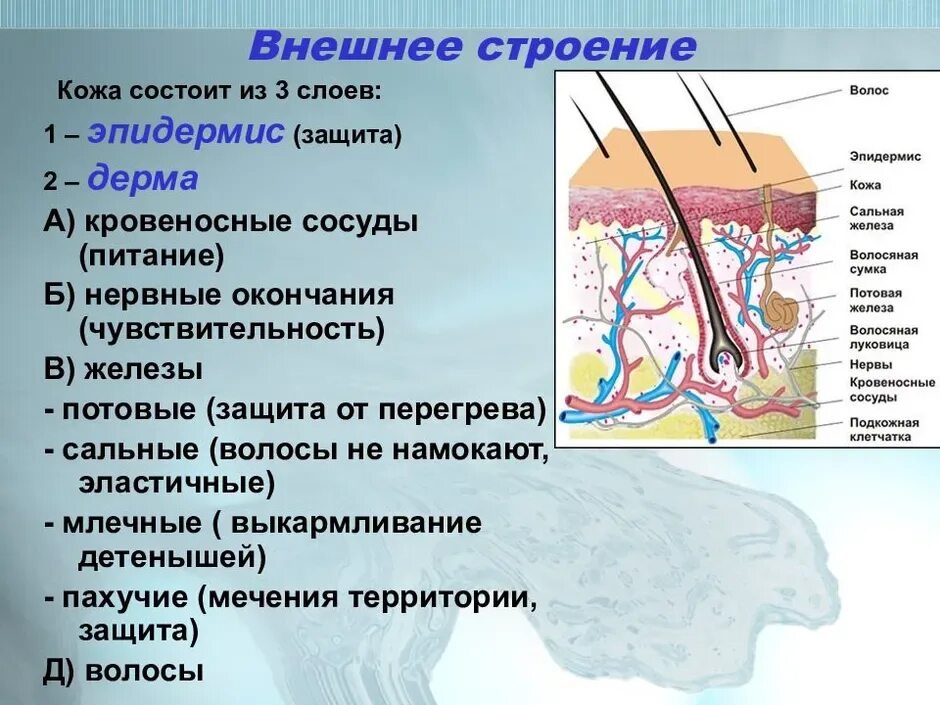 Внешнее строение

Кожа состоит из 3 слоев:

1 – эпидермис (защита)

2 – дерма

А) кровеносные сосуды (питание)

Б) нервные окончания (чувствительность)

В) железы

- потовые (защита от перегрева)

- сальные (волосы не намокают, эластичные)

- млечные ( выкармливание детенышей)

- пахучие (мечения территории, защита)

Д) волосы

Волос

Эпидермис

Кожа

Сальная железа

Волосяная сумка

Потовая железа

Волосяная луковица

Нервы

Кровеносные сосуды

Подкожная клетчатка